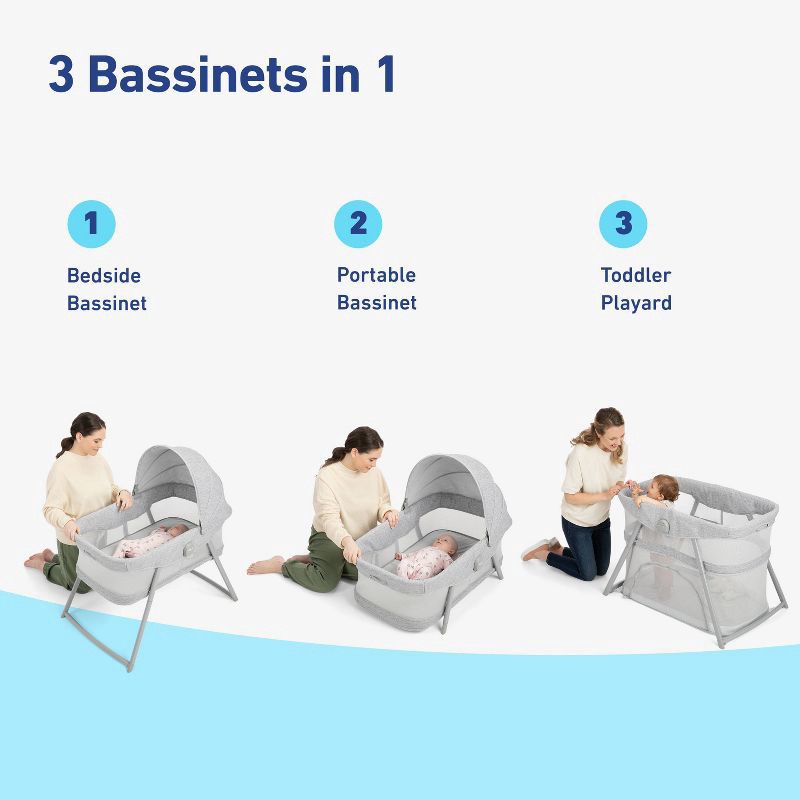 3 Bassinets in 1

1
Bedside Bassinet

2
Portable Bassinet

3
Toddler Playard